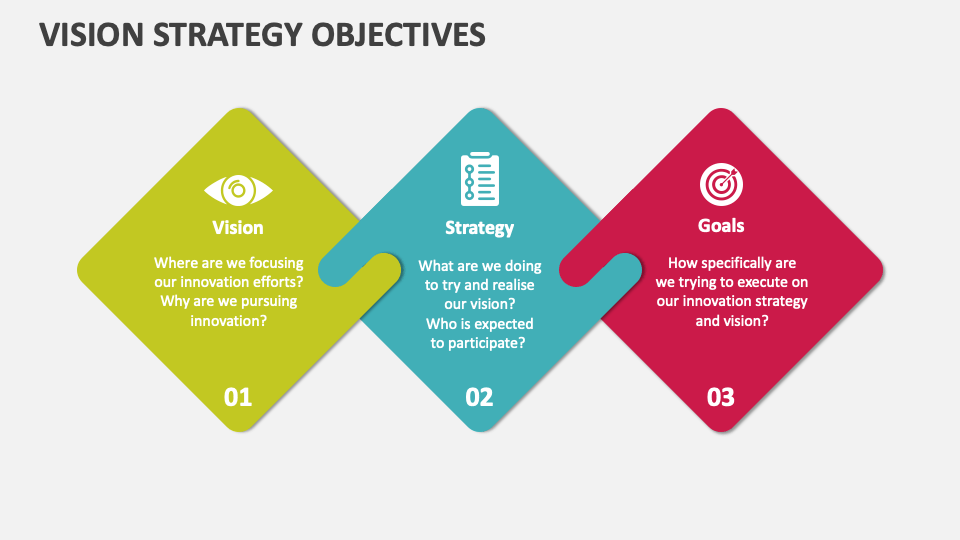 VISION STRATEGY OBJECTIVES

Vision

Where are we focusing our innovation efforts? Why are we pursuing innovation?

01

Strategy

What are we doing to try and realise our vision? Who is expected to participate?

02

Goals

How specifically are we trying to execute on our innovation strategy and vision?

03